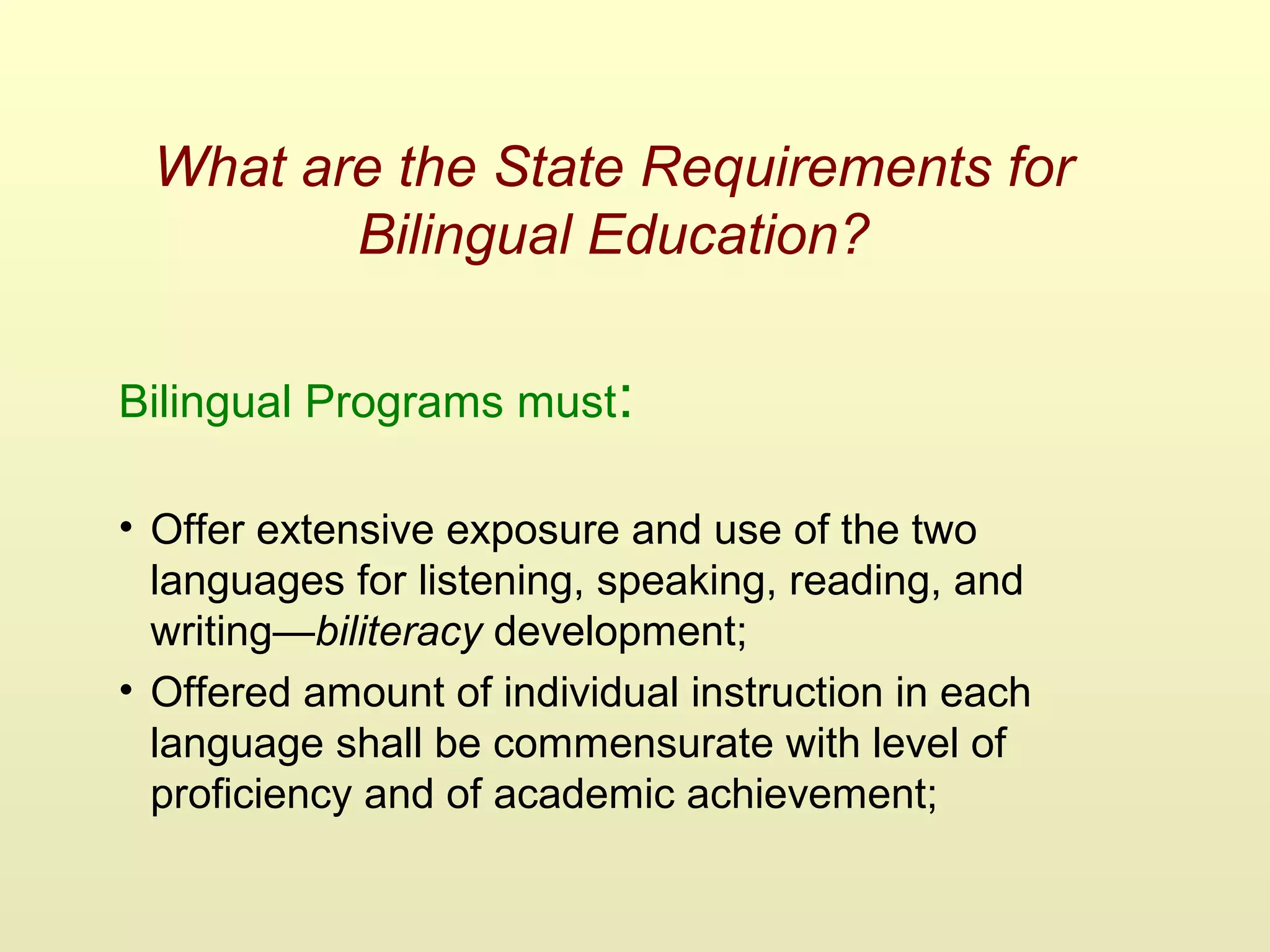 What are the State Requirements for Bilingual Education?

Bilingual Programs must:

• Offer extensive exposure and use of the two languages for listening, speaking, reading, and writing—biliteracy development;
• Offered amount of individual instruction in each language shall be commensurate with level of proficiency and of academic achievement;